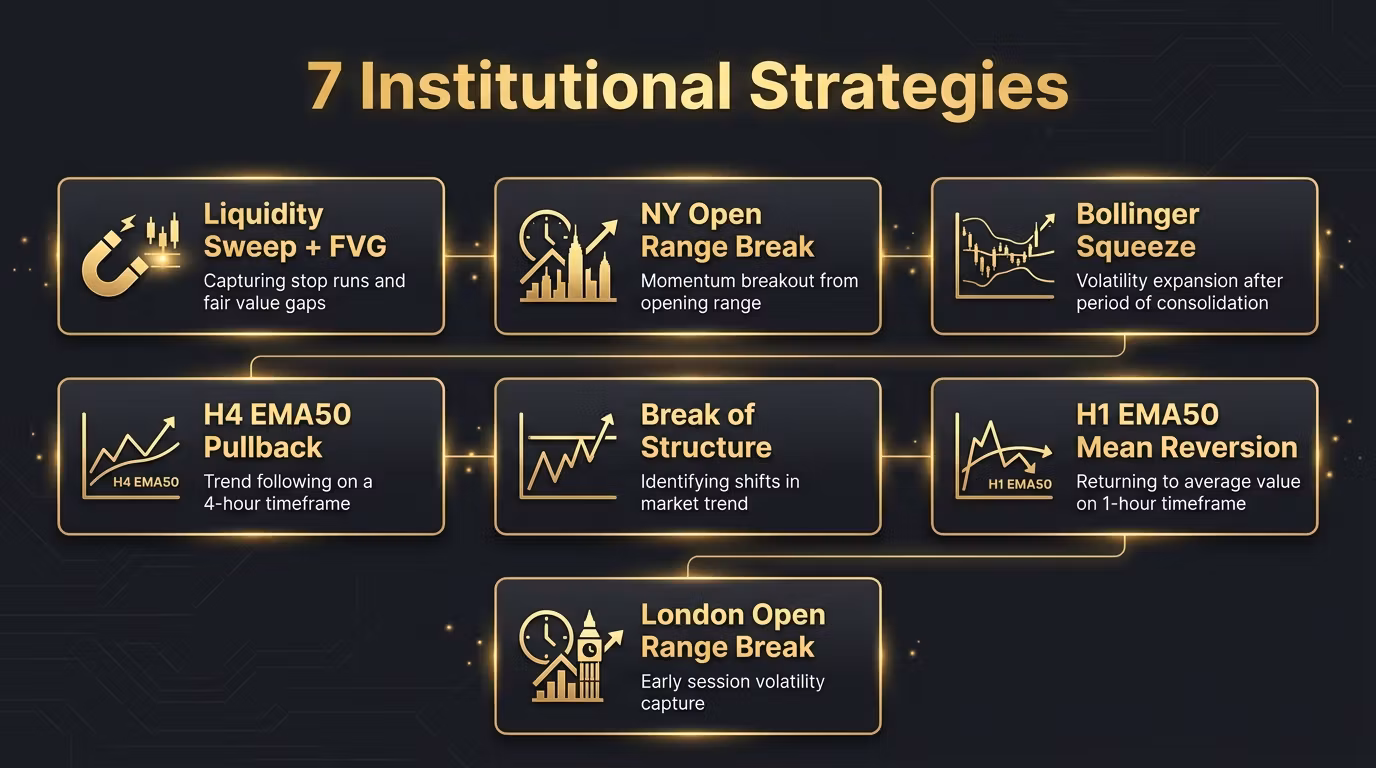 7 Institutional Strategies

Liquidity Sweep + FVG
Capturing stop runs and fair value gaps

NY Open Range Break
Momentum breakout from opening range

Bollinger Squeeze
Volatility expansion after period of consolidation

H4 EMA50
H4 EMA50 Pullback
Trend following on a 4-hour timeframe

Break of Structure
Identifying shifts in market trend

H1 EMA50
H1 EMA50 Mean Reversion
Returning to average value on 1-hour timeframe

London Open Range Break
Early session volatility capture